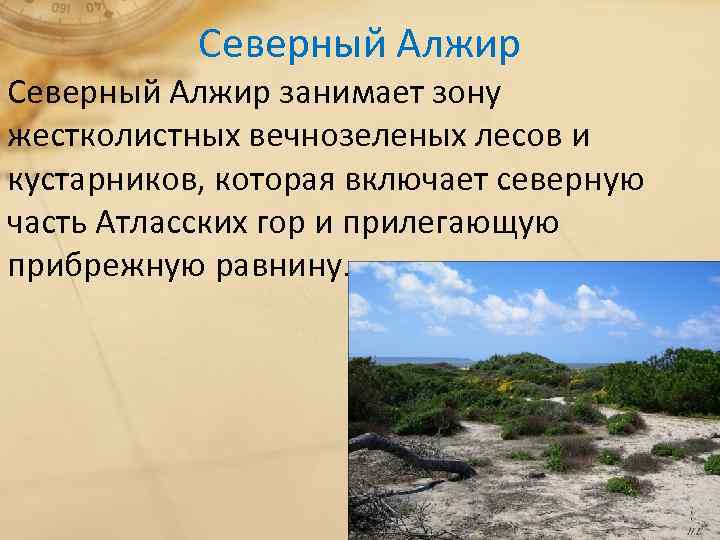 Северный Алжир

Северный Алжир занимает зону жестколистных вечнозеленых лесов и кустарников, которая включает северную часть Атласских гор и прилегающую прибрежную равнину.